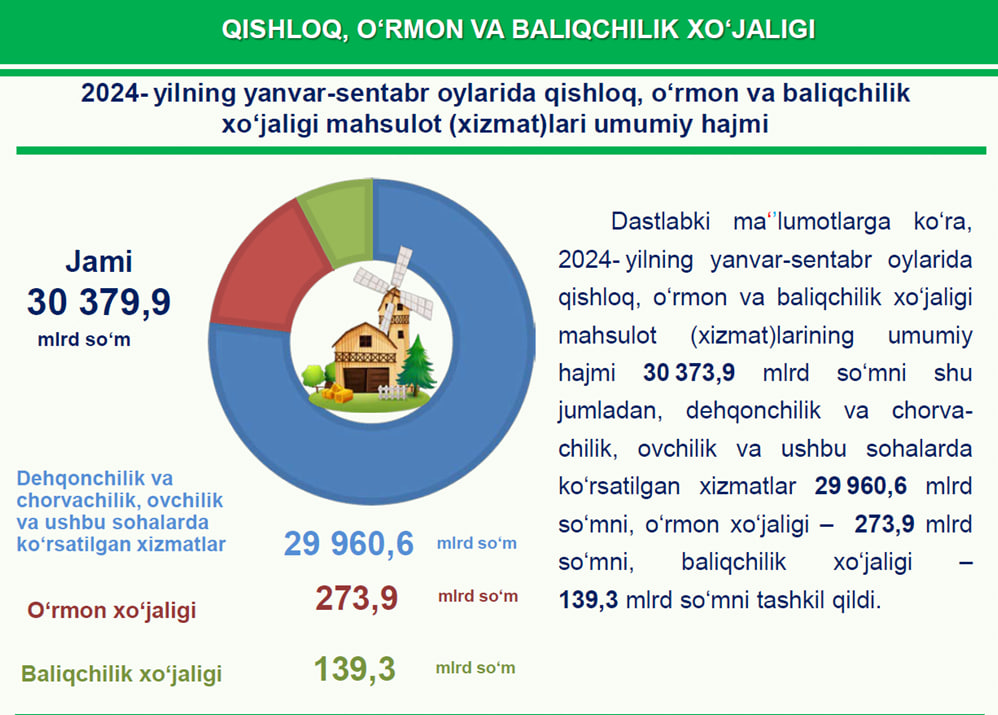 QISHLOQ, O‘RMON VA BALIQCHILIK XO‘JALIGI

2024- yilning yanvar-sentabr oylarida qishloq, o‘rmon va baliqchilik xo‘jaligi mahsulot (xizmat)lari umumiy hajmi

Jami
30 379,9
mlrd so‘m

Dehqonchilik va chorvachilik, ovchilik va ushbu sohalarda ko‘rsatilgan xizmatlar 29 960,6 mlrd so‘m

O‘rmon xo‘jaligi 273,9 mlrd so‘m

Baliqchilik xo‘jaligi 139,3 mlrd so‘m

Dastlabki ma‘‘lumotlarga ko‘ra, 2024- yilning yanvar-sentabr oylarida qishloq, o‘rmon va baliqchilik xo‘jaligi mahsulot (xizmat)larining umumiy hajmi 30 373,9 mlrd so‘mni shu jumladan, dehqonchilik va chorvachilik, ovchilik va ushbu sohalarda ko‘rsatilgan xizmatlar 29 960,6 mlrd so‘mni, o‘rmon xo‘jaligi – 273,9 mlrd so‘mni, baliqchilik xo‘jaligi – 139,3 mlrd so‘mni tashkil qildi.